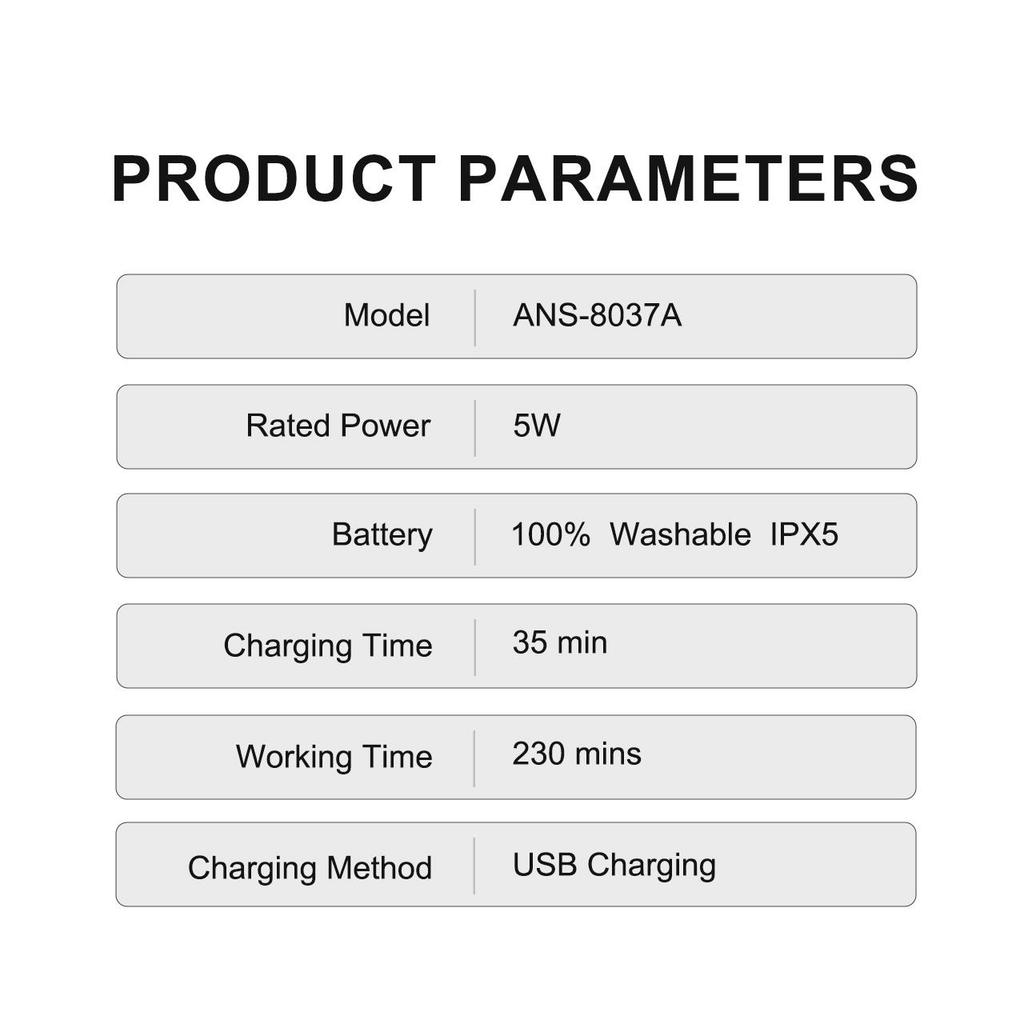 PRODUCT PARAMETERS

| Model | ANS-8037A |
|---|---|
| Rated Power | 5W |
| Battery | 100% Washable IPX5 |
| Charging Time | 35 min |
| Working Time | 230 mins |
| Charging Method | USB Charging |